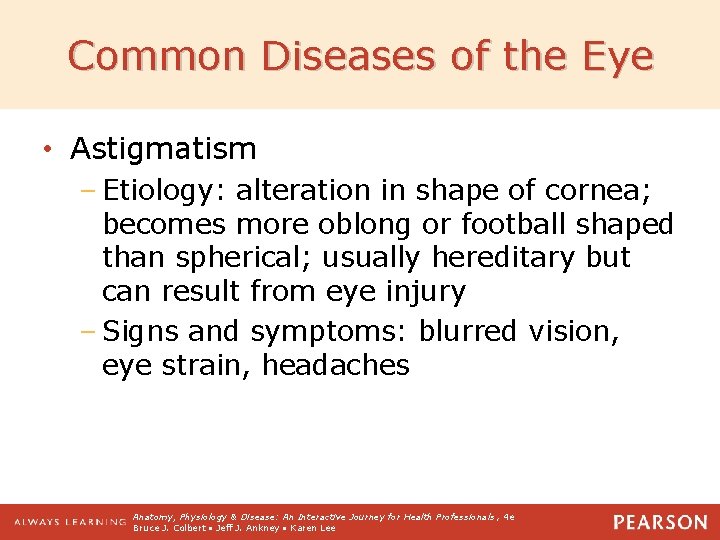 Common Diseases of the Eye

• Astigmatism
– Etiology: alteration in shape of cornea; becomes more oblong or football shaped than spherical; usually hereditary but can result from eye injury
– Signs and symptoms: blurred vision, eye strain, headaches

ALWAYS LEARNING
Anatomy, Physiology & Disease: An Interactive Journey for Health Professionals, 4e
Bruce J. Colbert • Jeff J. Ankney • Karen Lee
PEARSON